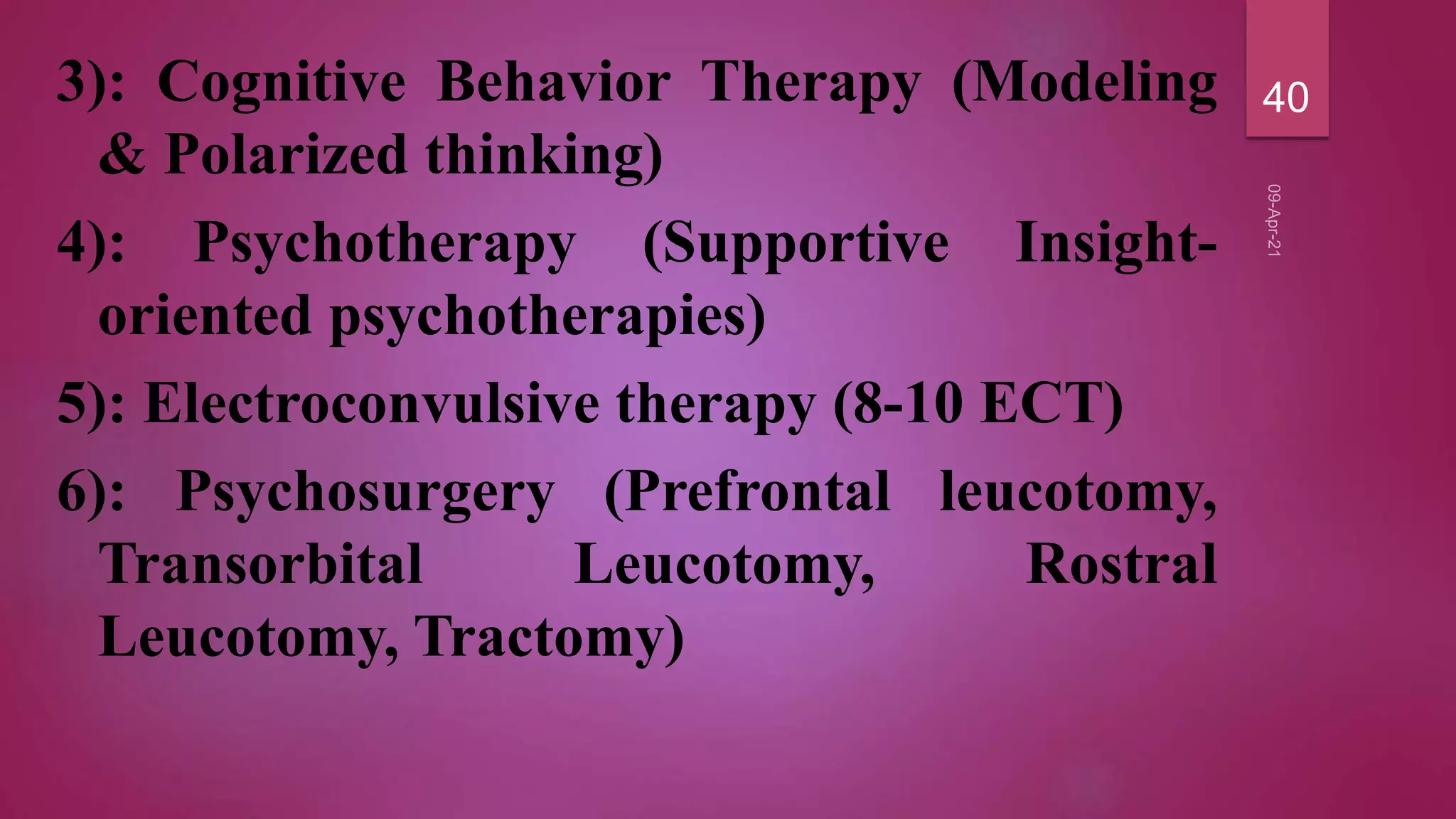 3): Cognitive Behavior Therapy (Modeling & Polarized thinking)

4): Psychotherapy (Supportive Insight-oriented psychotherapies)

5): Electroconvulsive therapy (8-10 ECT)

6): Psychosurgery (Prefrontal leucotomy, Transorbital Leucotomy, Rostral Leucotomy, Tractomy)

40

09-Apr-21